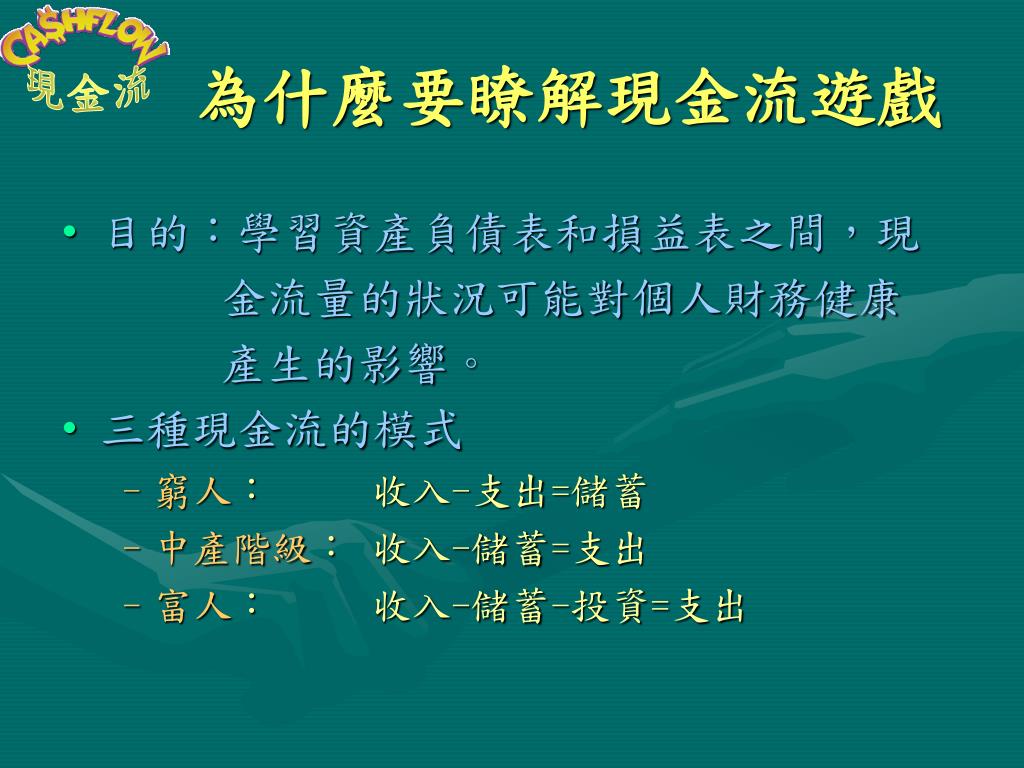 CASHFLOW
現金流

為什麼要瞭解現金流遊戲

• 目的：學習資產負債表和損益表之間，現金流量的狀況可能對個人財務健康產生的影響。

• 三種現金流的模式

– 窮人： 收入–支出=儲蓄

– 中產階級： 收入–儲蓄=支出

– 富人： 收入–儲蓄–投資=支出